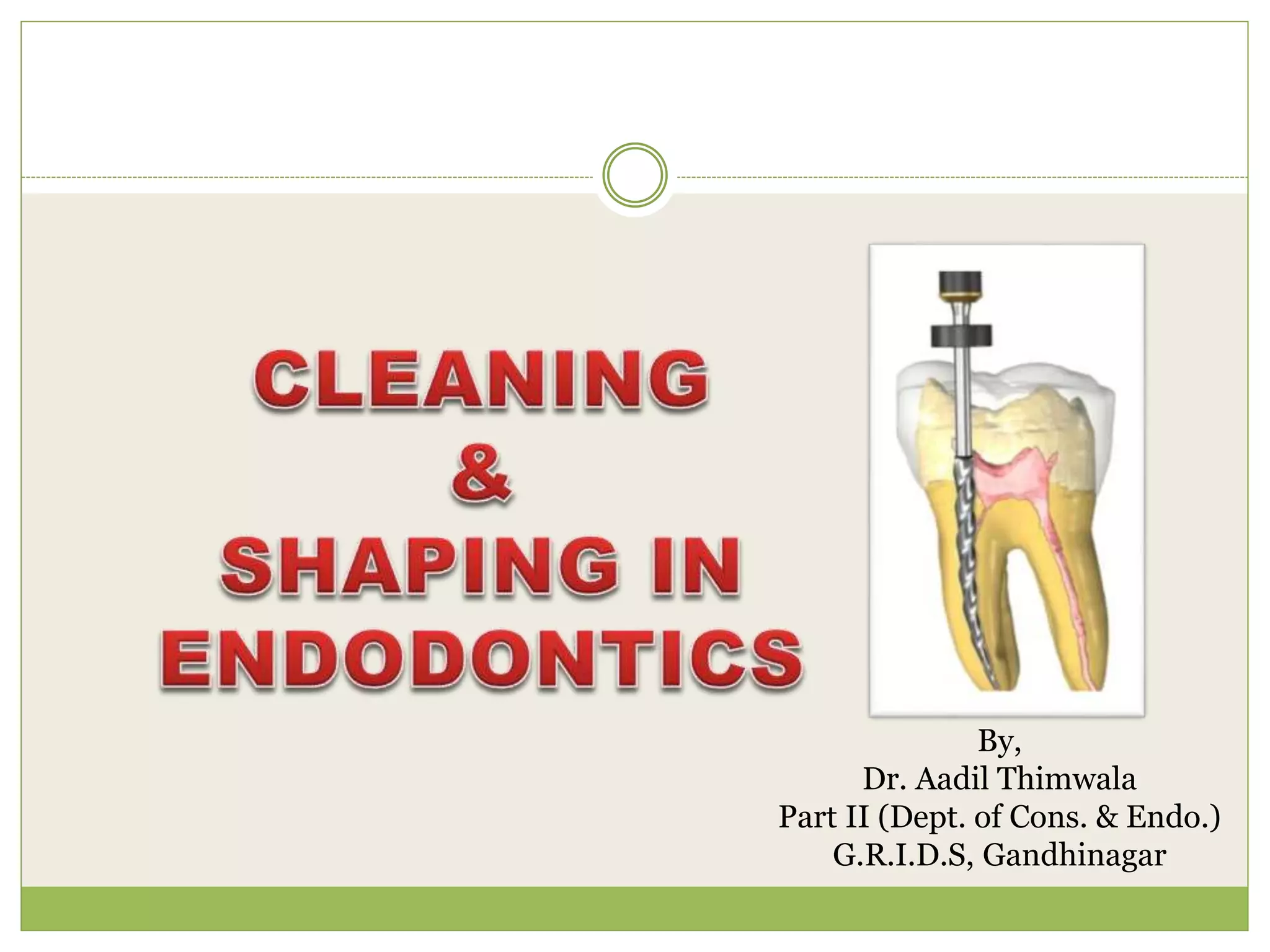 CLEANING
&
SHAPING IN
ENDODONTICS

By,
Dr. Aadil Thimwala
Part II (Dept. of Cons. & Endo.)
G.R.I.D.S, Gandhinagar